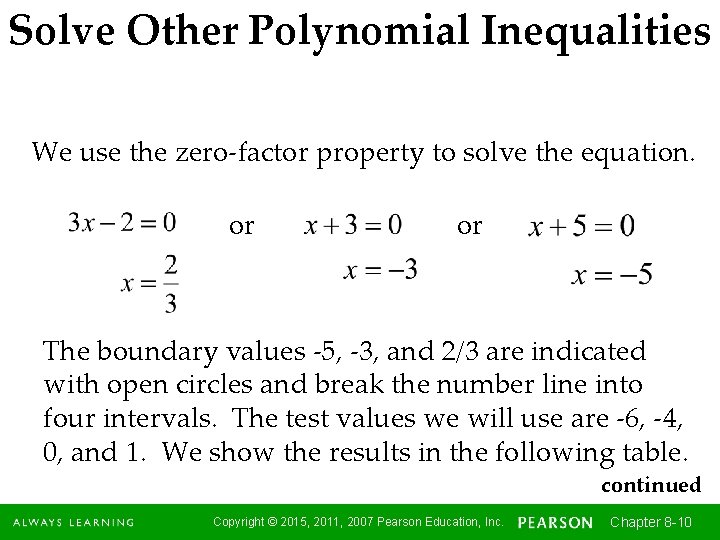 Solve Other Polynomial Inequalities

We use the zero-factor property to solve the equation.

$3x - 2 = 0$ or $x + 3 = 0$ or $x + 5 = 0$

$x = \frac{2}{3}$ $x = -3$ $x = -5$

The boundary values -5, -3, and 2/3 are indicated with open circles and break the number line into four intervals. The test values we will use are -6, -4, 0, and 1. We show the results in the following table.

continued

ALWAYS LEARNING Copyright © 2015, 2011, 2007 Pearson Education, Inc. PEARSON Chapter 8-10